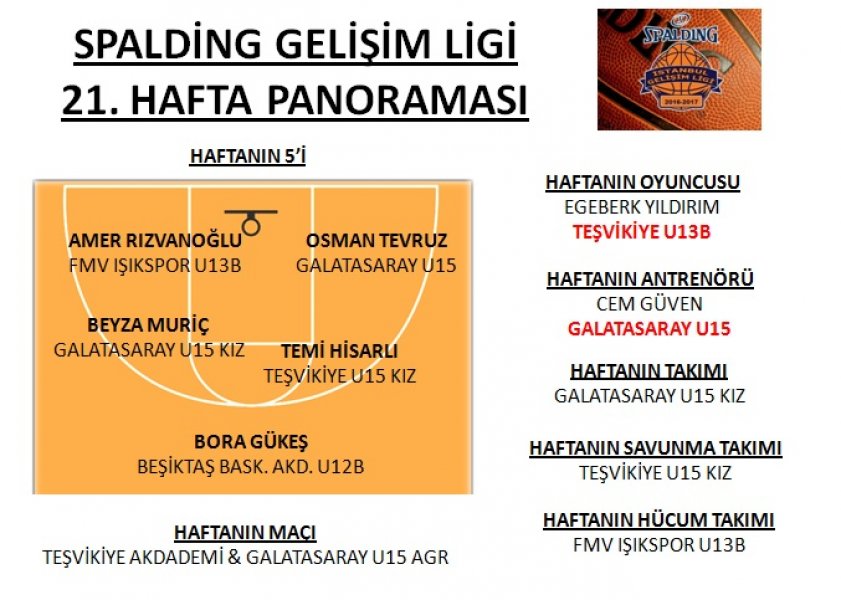 SPALDİNG GELİŞİM LİGİ
21. HAFTA PANORAMASI

SPALDING
İSTANBUL GELİŞİM LİGİ
2016-2017

HAFTANIN 5'İ

AMER RIZVANOĞLU
FMV IŞIKSPOR U13B

OSMAN TEVRUZ
GALATASARAY U15

BEYZA MURİÇ
GALATASARAY U15 KIZ

TEMİ HİSARLI
TEŞVİKİYE U15 KIZ

BORA GÜKEŞ
BEŞİKTAŞ BASK. AKD. U12B

HAFTANIN MAÇI
TEŞVİKİYE AKDADEMİ & GALATASARAY U15 AGR

HAFTANIN OYUNCUSU
EGEBERK YILDIRIM
TEŞVİKİYE U13B

HAFTANIN ANTRENÖRÜ
CEM GÜVEN
GALATASARAY U15

HAFTANIN TAKIMI
GALATASARAY U15 KIZ

HAFTANIN SAVUNMA TAKIMI
TEŞVİKİYE U15 KIZ

HAFTANIN HÜCUM TAKIMI
FMV IŞIKSPOR U13B